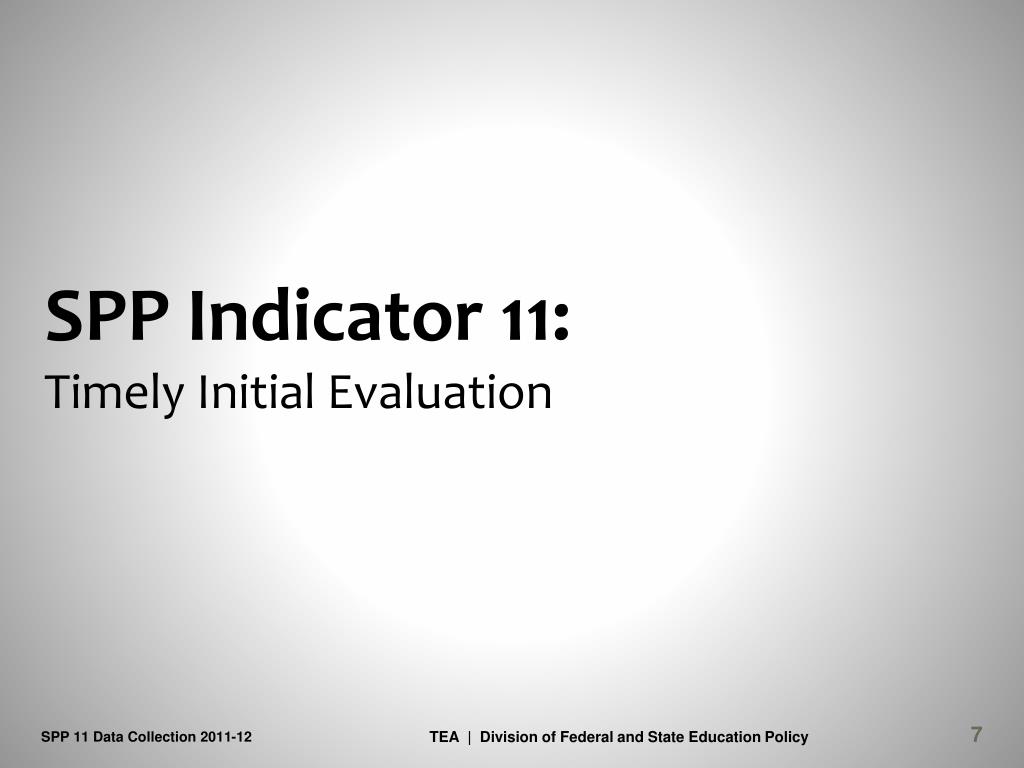 SPP Indicator 11:

Timely Initial Evaluation

SPP 11 Data Collection 2011-12

TEA | Division of Federal and State Education Policy

7